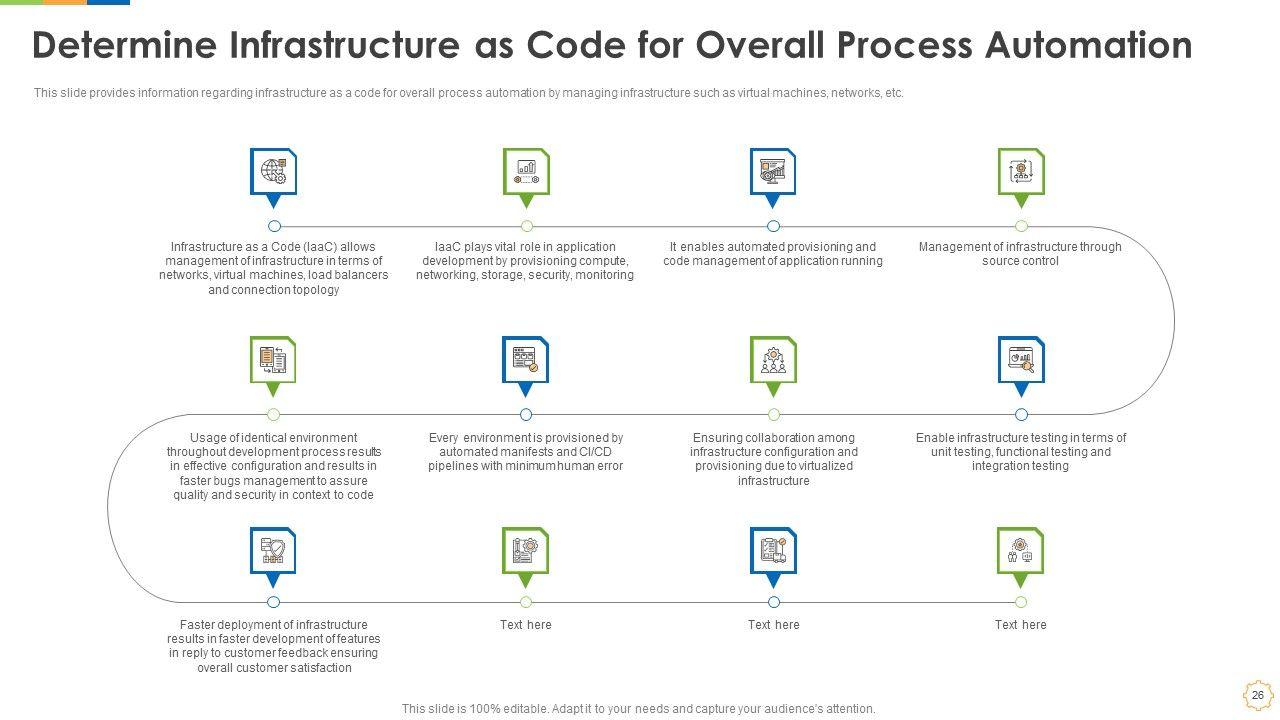 Determine Infrastructure as Code for Overall Process Automation

This slide provides information regarding infrastructure as a code for overall process automation by managing infrastructure such as virtual machines, networks, etc.

Infrastructure as a Code (IaaC) allows management of infrastructure in terms of networks, virtual machines, load balancers and connection topology

IaaC plays vital role in application development by provisioning compute, networking, storage, security, monitoring

It enables automated provisioning and code management of application running

Management of infrastructure through source control

Usage of identical environment throughout development process results in effective configuration and results in faster bugs management to assure quality and security in context to code

Every environment is provisioned by automated manifests and CI/CD pipelines with minimum human error

Ensuring collaboration among infrastructure configuration and provisioning due to virtualized infrastructure

Enable infrastructure testing in terms of unit testing, functional testing and integration testing

Faster deployment of infrastructure results in faster development of features in reply to customer feedback ensuring overall customer satisfaction

Text here

Text here

Text here

This slide is 100% editable. Adapt it to your needs and capture your audience's attention.

26